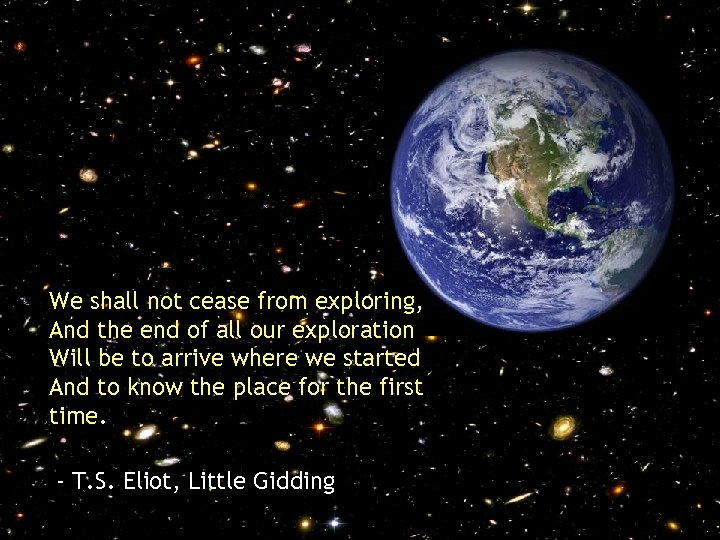 We shall not cease from exploring,
And the end of all our exploration
Will be to arrive where we started
And to know the place for the first time.

- T.S. Eliot, Little Gidding